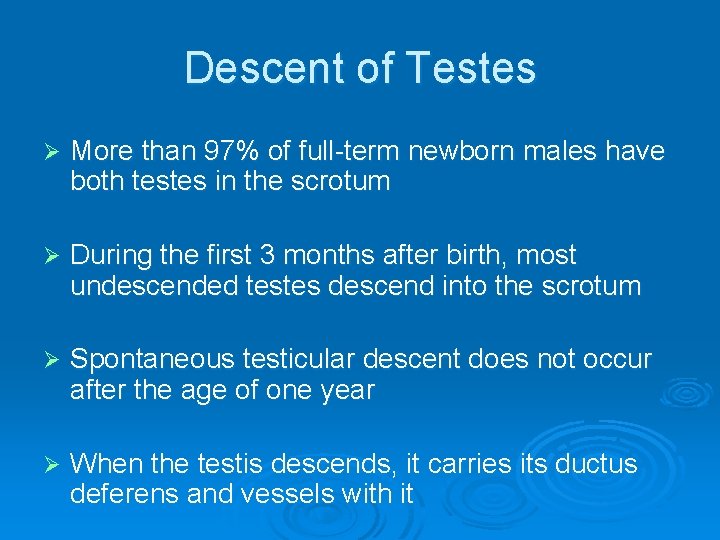 Descent of Testes

➢ More than 97% of full-term newborn males have both testes in the scrotum

➢ During the first 3 months after birth, most undescended testes descend into the scrotum

➢ Spontaneous testicular descent does not occur after the age of one year

➢ When the testis descends, it carries its ductus deferens and vessels with it